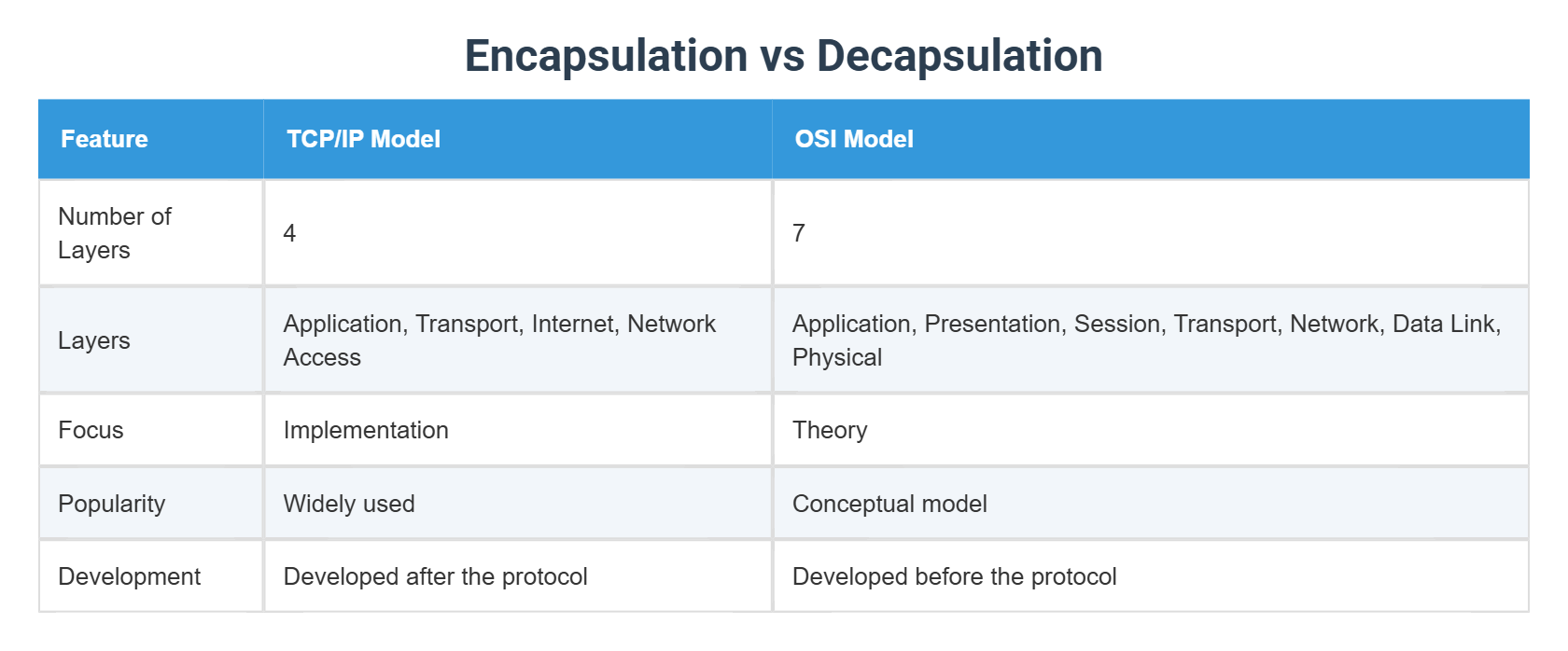 Encapsulation vs Decapsulation

| Feature | TCP/IP Model | OSI Model |
|---|---|---|
| Number of Layers | 4 | 7 |
| Layers | Application, Transport, Internet, Network Access | Application, Presentation, Session, Transport, Network, Data Link, Physical |
| Focus | Implementation | Theory |
| Popularity | Widely used | Conceptual model |
| Development | Developed after the protocol | Developed before the protocol |